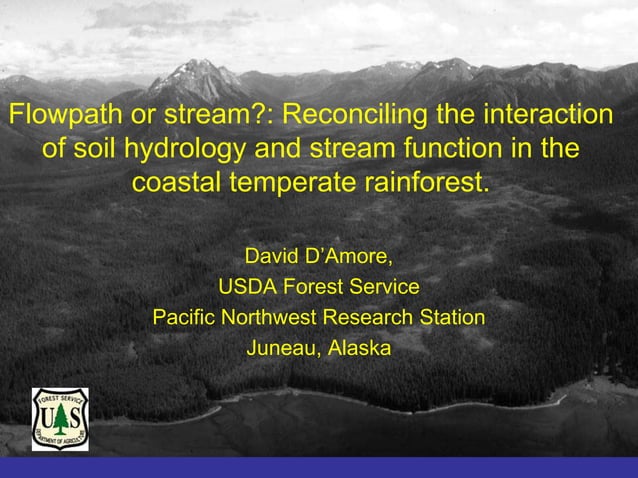 Flowpath or stream?: Reconciling the interaction of soil hydrology and stream function in the coastal temperate rainforest.

David D'Amore,
USDA Forest Service
Pacific Northwest Research Station
Juneau, Alaska

FOREST SERVICE
U S
DEPARTMENT OF AGRICULTURE